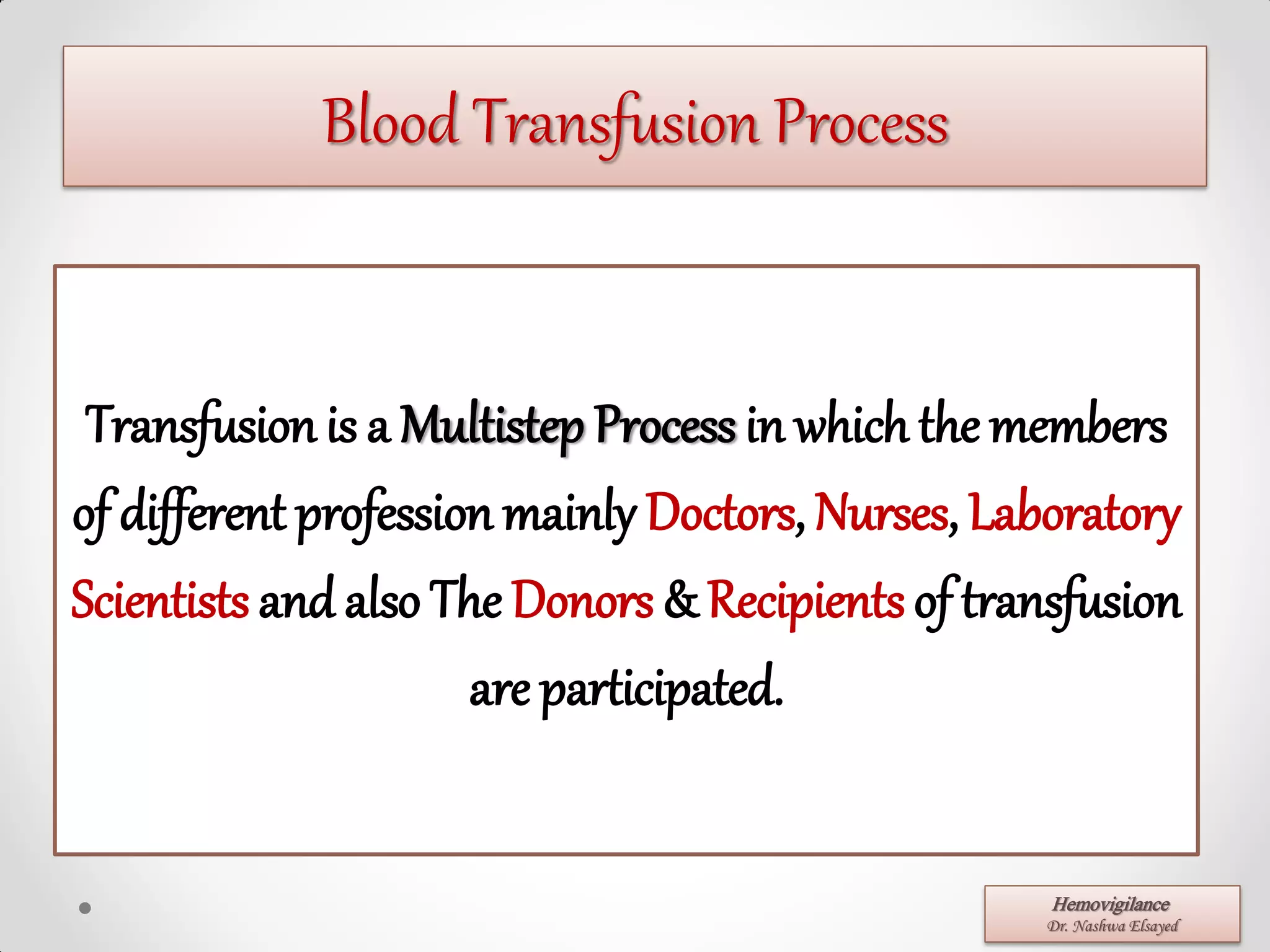 Blood Transfusion Process

Transfusion is a Multistep Process in which the members of different profession mainly Doctors, Nurses, Laboratory Scientists and also The Donors & Recipients of transfusion are participated.

Hemovigilance
Dr. Nashwa Elsayed